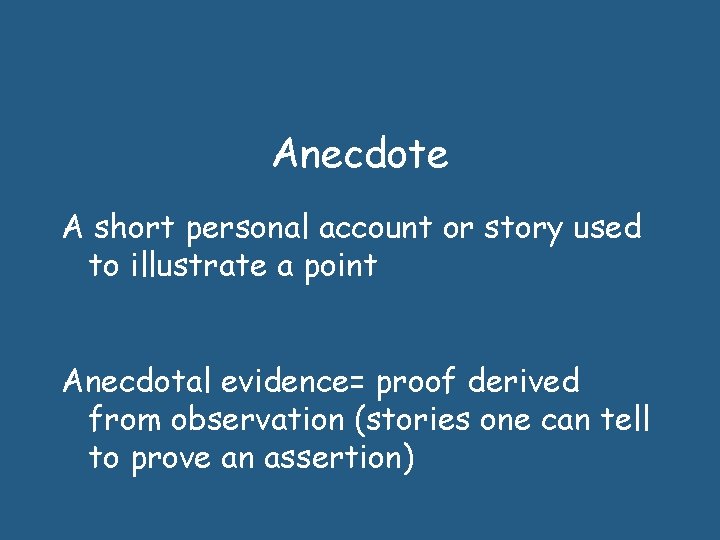 Anecdote

A short personal account or story used to illustrate a point

Anecdotal evidence= proof derived from observation (stories one can tell to prove an assertion)